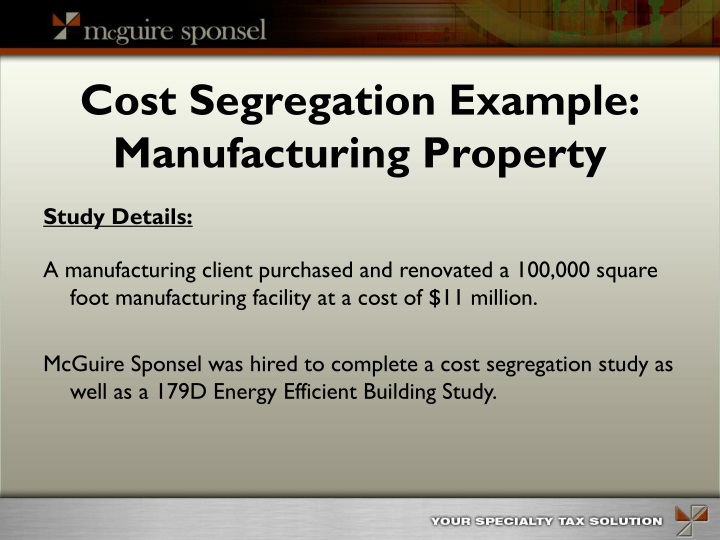 mcguire sponsel

Cost Segregation Example: Manufacturing Property

Study Details:

A manufacturing client purchased and renovated a 100,000 square foot manufacturing facility at a cost of $11 million.

McGuire Sponsel was hired to complete a cost segregation study as well as a 179D Energy Efficient Building Study.

YOUR SPECIALTY TAX SOLUTION